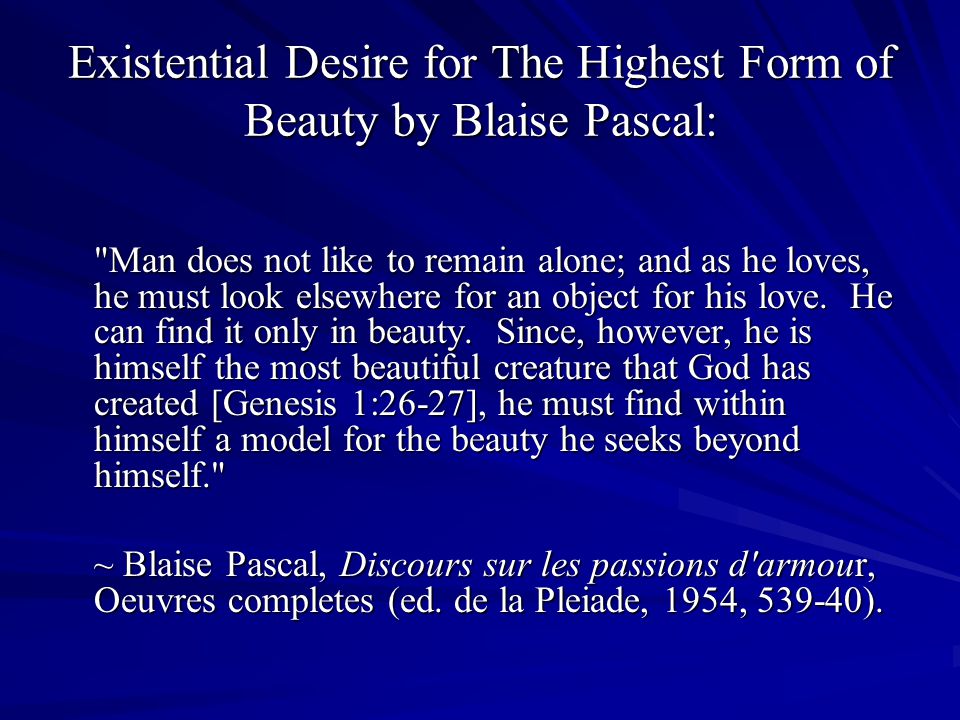 Existential Desire for The Highest Form of Beauty by Blaise Pascal:

"Man does not like to remain alone; and as he loves, he must look elsewhere for an object for his love. He can find it only in beauty. Since, however, he is himself the most beautiful creature that God has created [Genesis 1:26-27], he must find within himself a model for the beauty he seeks beyond himself."

~ Blaise Pascal, Discours sur les passions d'armour, Oeuvres completes (ed. de la Pleiade, 1954, 539-40).